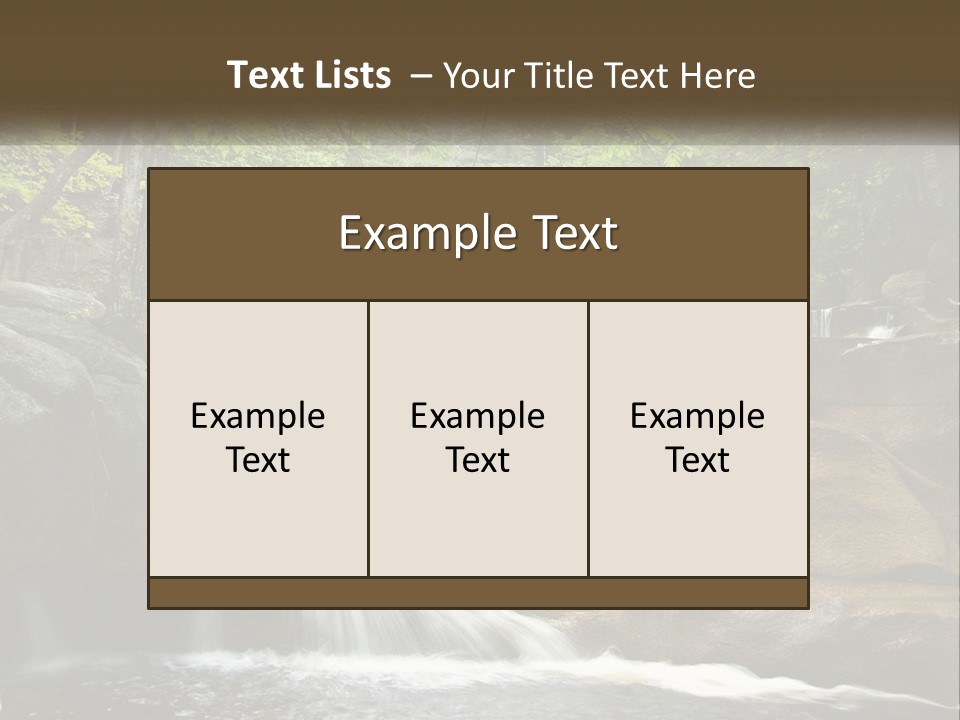 Text Lists – Your Title Text Here

Example Text

Example Text

Example Text

Example Text